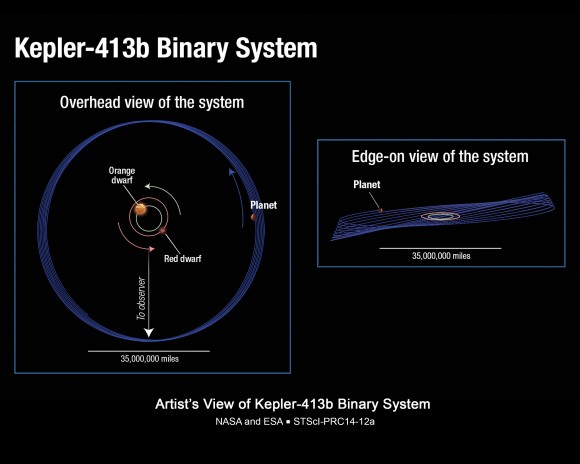 Kepler-413b Binary System

Overhead view of the system

Orange dwarf

Planet

Red dwarf

To observer

35,000,000 miles

Edge-on view of the system

Planet

35,000,000 miles

Artist's View of Kepler-413b Binary System

NASA and ESA ▪ STScI-PRC14-12a